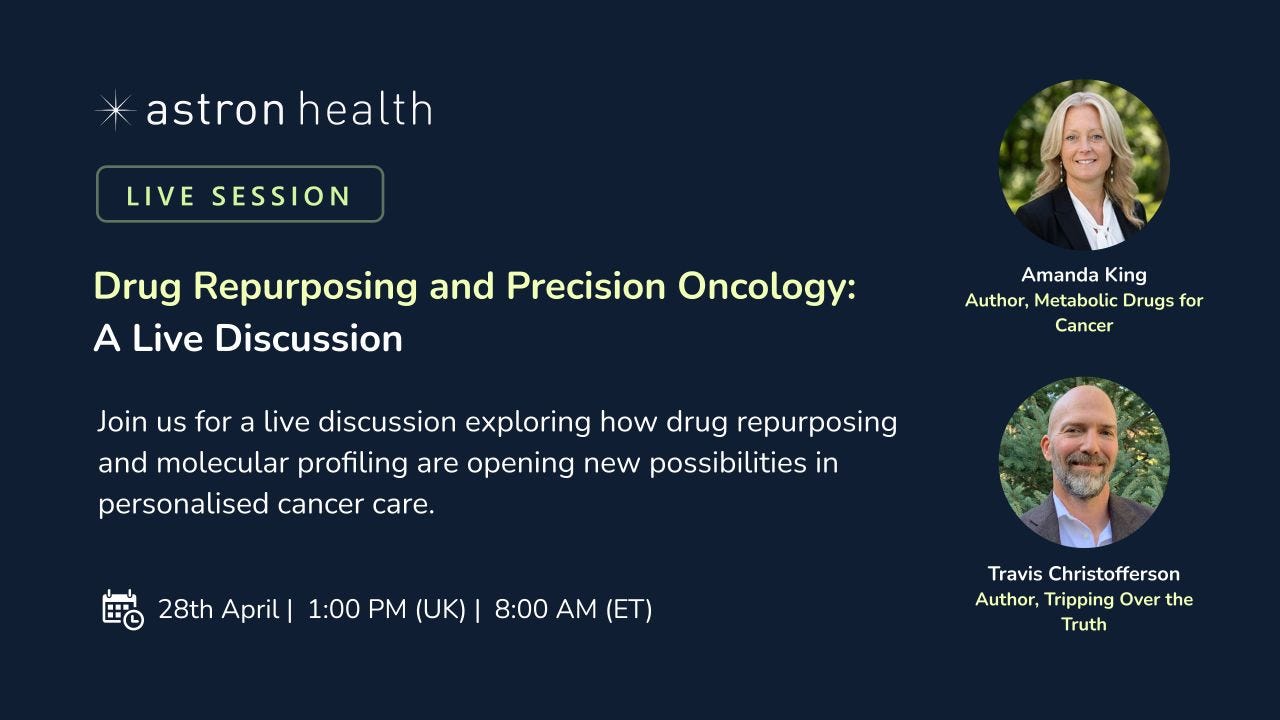 astron health

LIVE SESSION

Drug Repurposing and Precision Oncology: A Live Discussion

Join us for a live discussion exploring how drug repurposing and molecular profiling are opening new possibilities in personalised cancer care.

28th April | 1:00 PM (UK) | 8:00 AM (ET)

Amanda King
Author, Metabolic Drugs for Cancer

Travis Christofferson
Author, Tripping Over the Truth